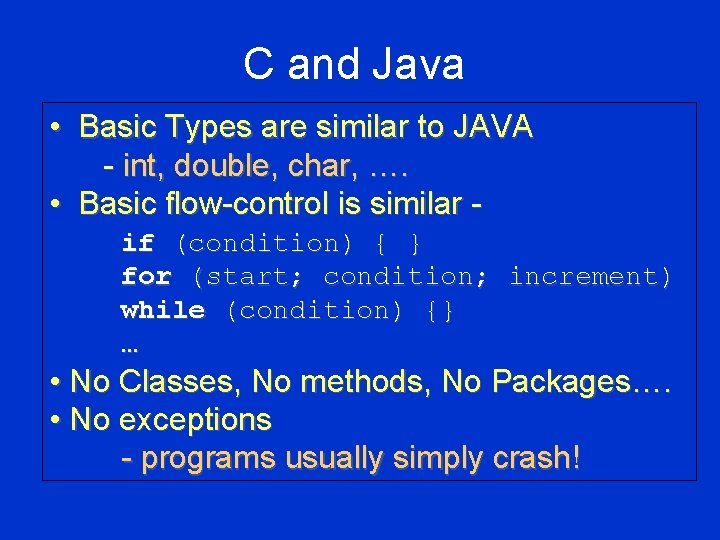 C and Java

• Basic Types are similar to JAVA
 - int, double, char, ….
• Basic flow-control is similar -
 if (condition) { }
 for (start; condition; increment)
 while (condition) {}
 …
• No Classes, No methods, No Packages….
• No exceptions
 - programs usually simply crash!